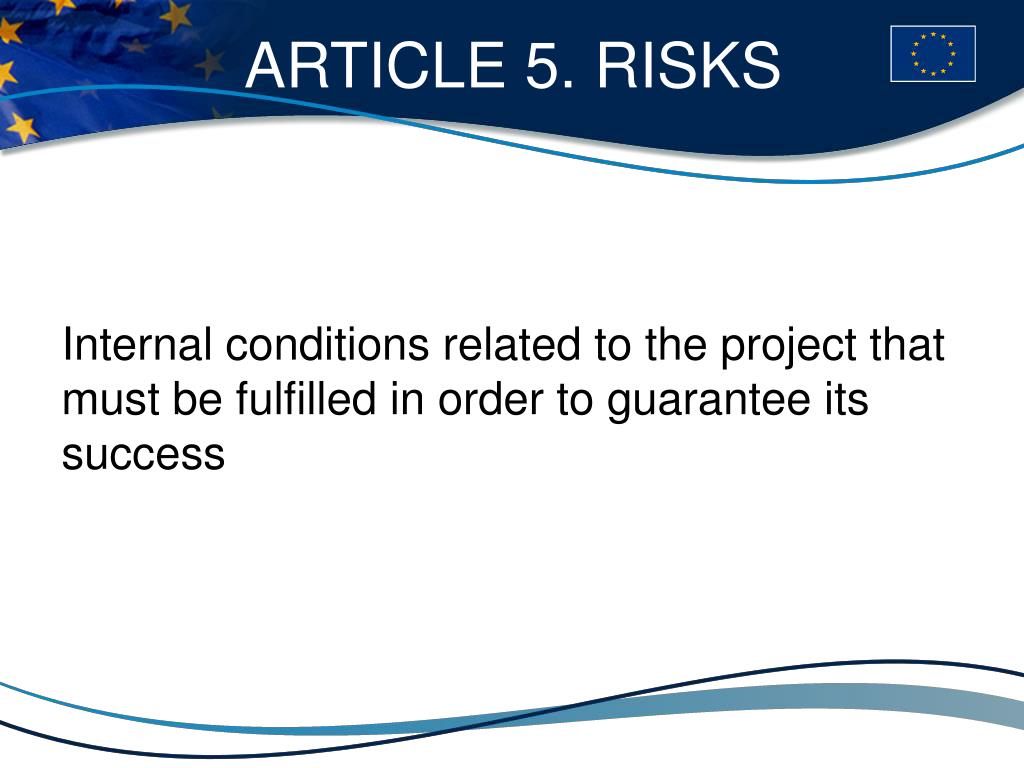 ARTICLE 5. RISKS

Internal conditions related to the project that must be fulfilled in order to guarantee its success